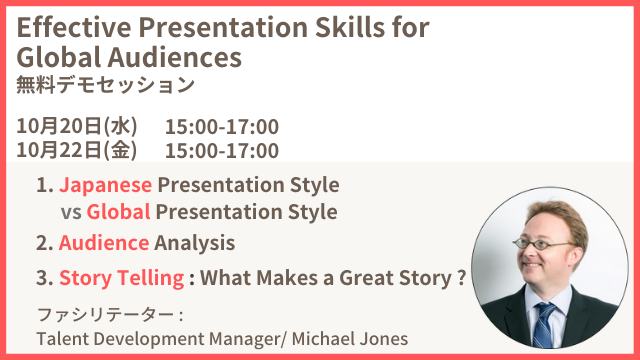 Effective Presentation Skills for Global Audiences
無料デモセッション

10月20日(水)　15:00-17:00
10月22日(金)　15:00-17:00

1. Japanese Presentation Style vs Global Presentation Style

2. Audience Analysis

3. Story Telling : What Makes a Great Story ?

ファシリテーター :
Talent Development Manager/ Michael Jones